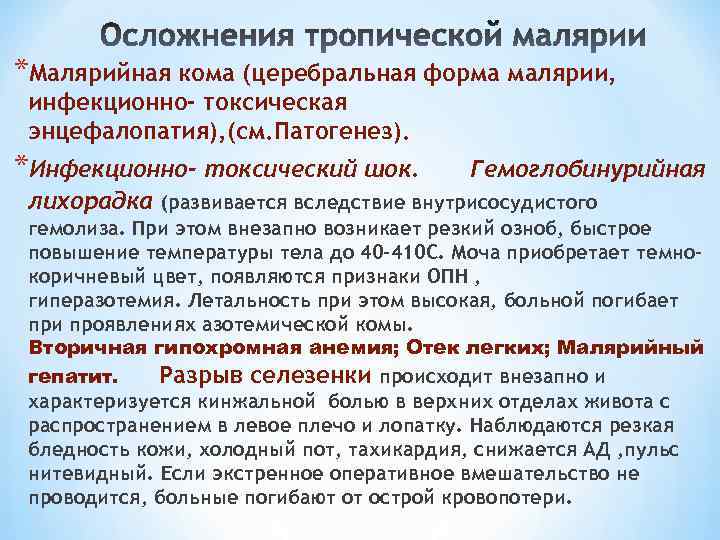 Осложнения тропической малярии

*Малярийная кома (церебральная форма малярии, инфекционно- токсическая энцефалопатия),(см.Патогенез).

*Инфекционно- токсический шок. Гемоглобинурийная лихорадка (развивается вследствие внутрисосудистого гемолиза. При этом внезапно возникает резкий озноб, быстрое повышение температуры тела до 40-410С. Моча приобретает темно-коричневый цвет, появляются признаки ОПН , гиперазотемия. Летальность при этом высокая, больной погибает при проявлениях азотемической комы.
Вторичная гипохромная анемия; Отек легких; Малярийный гепатит. Разрыв селезенки происходит внезапно и характеризуется кинжальной болью в верхних отделах живота с распространением в левое плечо и лопатку. Наблюдаются резкая бледность кожи, холодный пот, тахикардия, снижается АД ,пульс нитевидный. Если экстренное оперативное вмешательство не проводится, больные погибают от острой кровопотери.